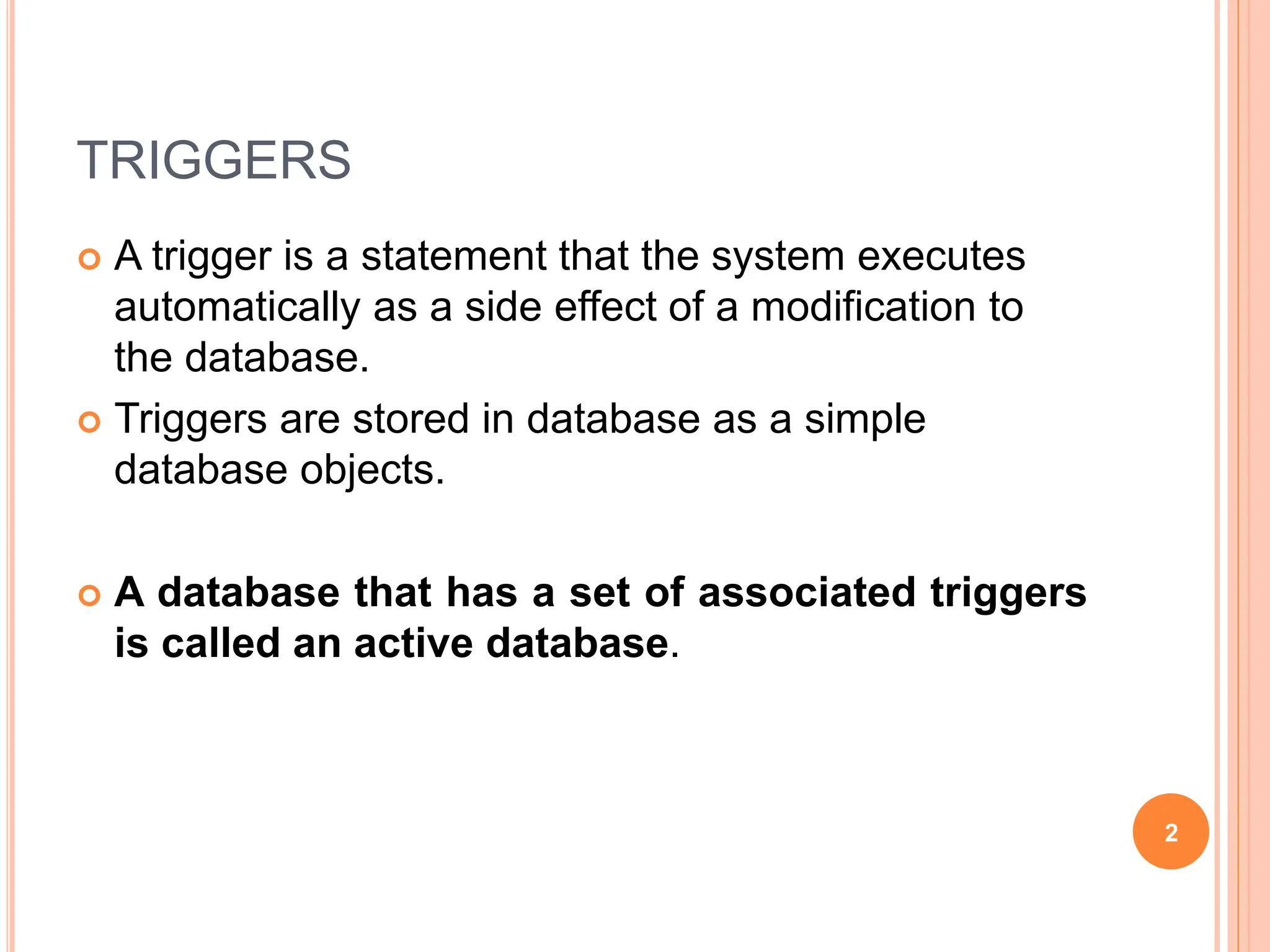 TRIGGERS

A trigger is a statement that the system executes automatically as a side effect of a modification to the database.

Triggers are stored in database as a simple database objects.

A database that has a set of associated triggers is called an active database.

2